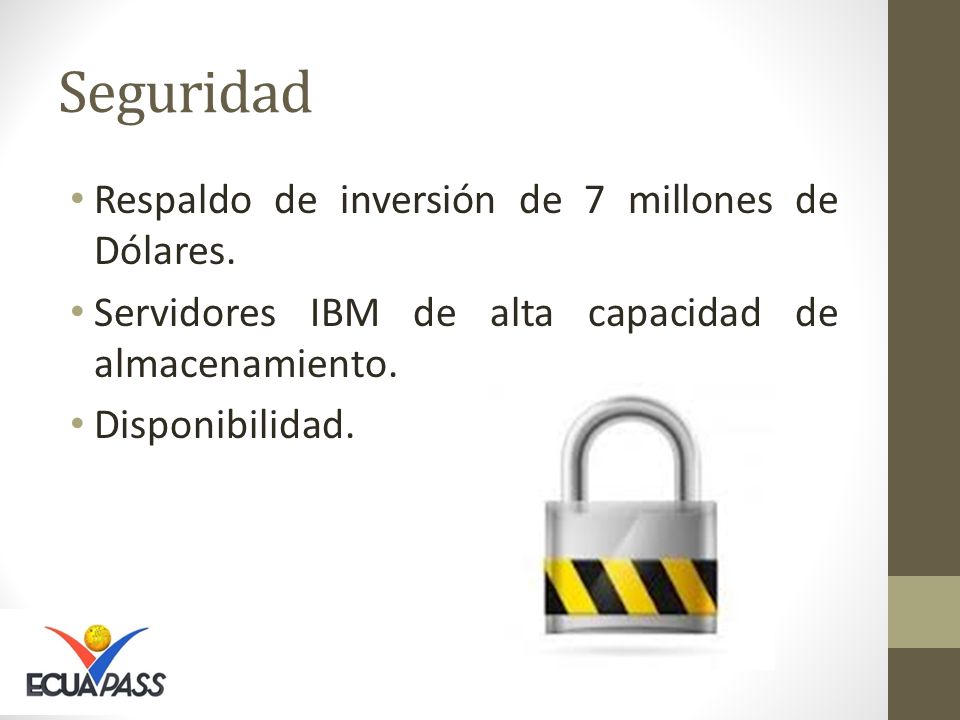 Seguridad

• Respaldo de inversión de 7 millones de Dólares.
• Servidores IBM de alta capacidad de almacenamiento.
• Disponibilidad.

ECUAPASS